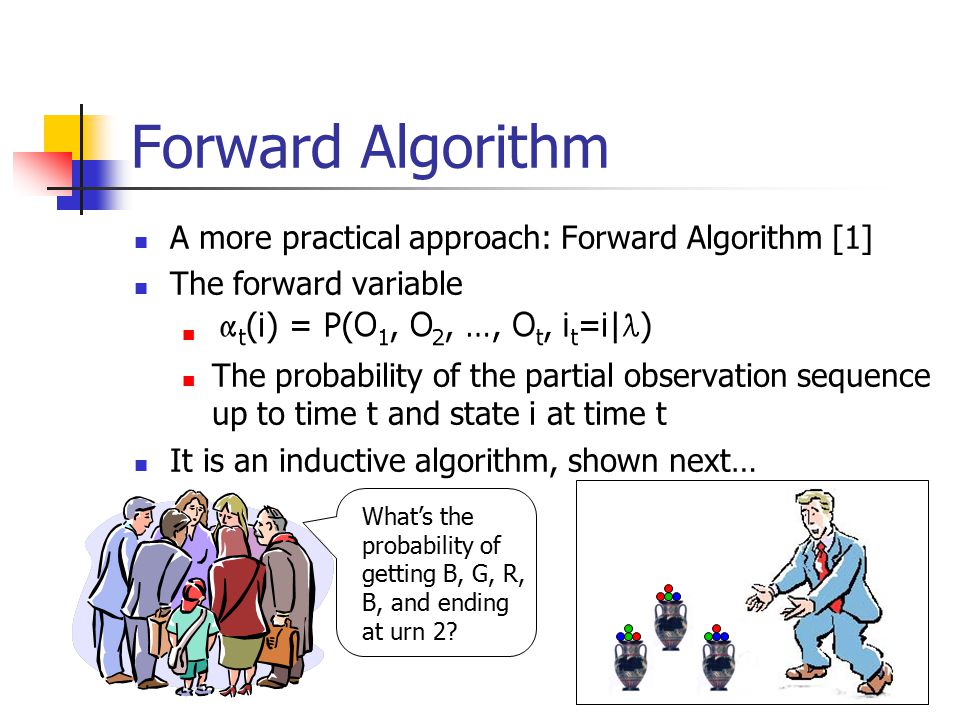 Forward Algorithm

A more practical approach: Forward Algorithm [1]

The forward variable

$\alpha_t(i) = P(O_1, O_2, \ldots, O_t, i_t=i|\lambda)$

The probability of the partial observation sequence up to time t and state i at time t

It is an inductive algorithm, shown next…

What's the probability of getting B, G, R, B, and ending at urn 2?